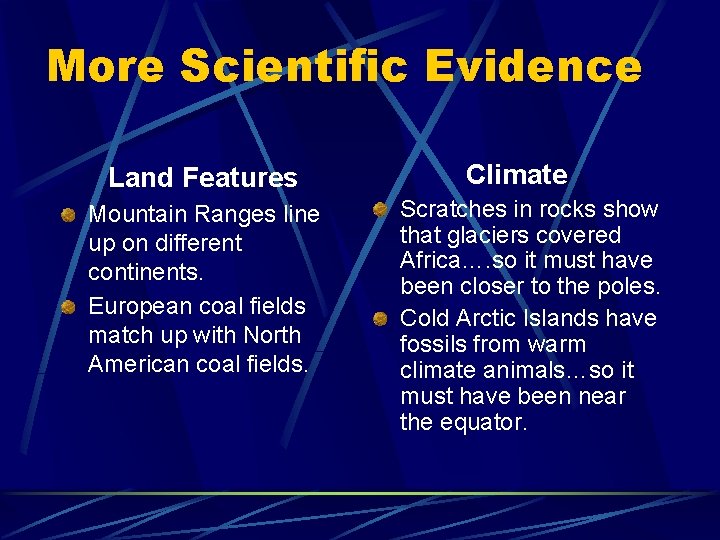 More Scientific Evidence

Land Features

Mountain Ranges line up on different continents.

European coal fields match up with North American coal fields.

Climate

Scratches in rocks show that glaciers covered Africa….so it must have been closer to the poles.

Cold Arctic Islands have fossils from warm climate animals…so it must have been near the equator.